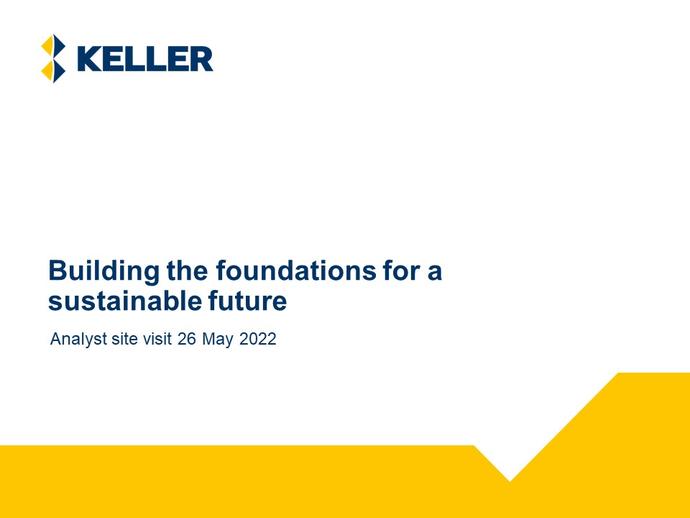 KELLER

Building the foundations for a sustainable future

Analyst site visit 26 May 2022